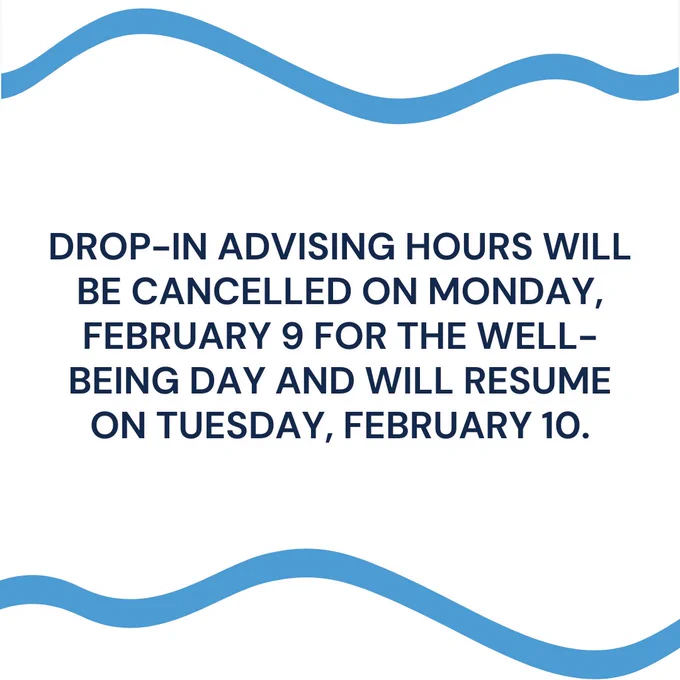 DROP-IN ADVISING HOURS WILL BE CANCELLED ON MONDAY, FEBRUARY 9 FOR THE WELL-BEING DAY AND WILL RESUME ON TUESDAY, FEBRUARY 10.